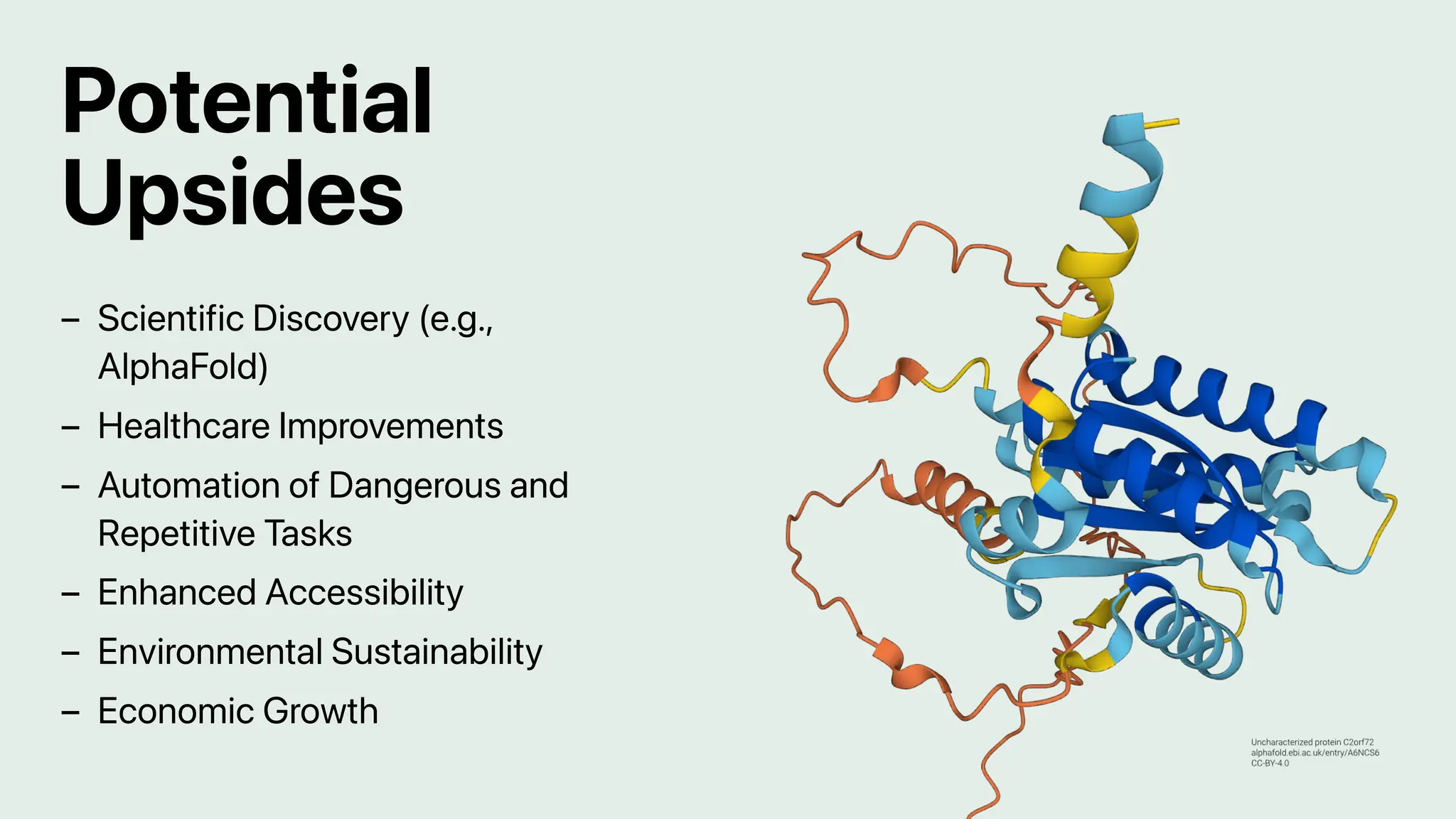 Potential Upsides

– Scientific Discovery (e.g., AlphaFold)
– Healthcare Improvements
– Automation of Dangerous and Repetitive Tasks
– Enhanced Accessibility
– Environmental Sustainability
– Economic Growth

Uncharacterized protein C2orf72
alphafold.ebi.ac.uk/entry/A6NCS6
CC-BY-4.0